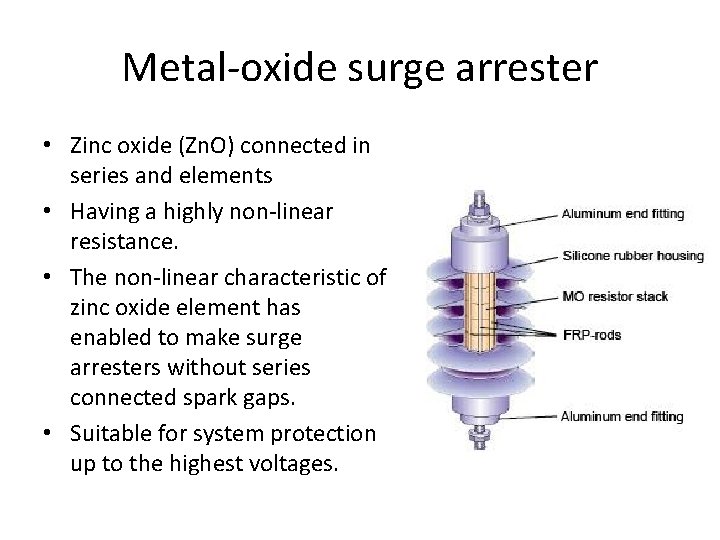 Metal-oxide surge arrester

• Zinc oxide (ZnO) connected in series and elements
• Having a highly non-linear resistance.
• The non-linear characteristic of zinc oxide element has enabled to make surge arresters without series connected spark gaps.
• Suitable for system protection up to the highest voltages.

Aluminum end fitting
Silicone rubber housing
MO resistor stack
FRP-rods
Aluminum end fitting